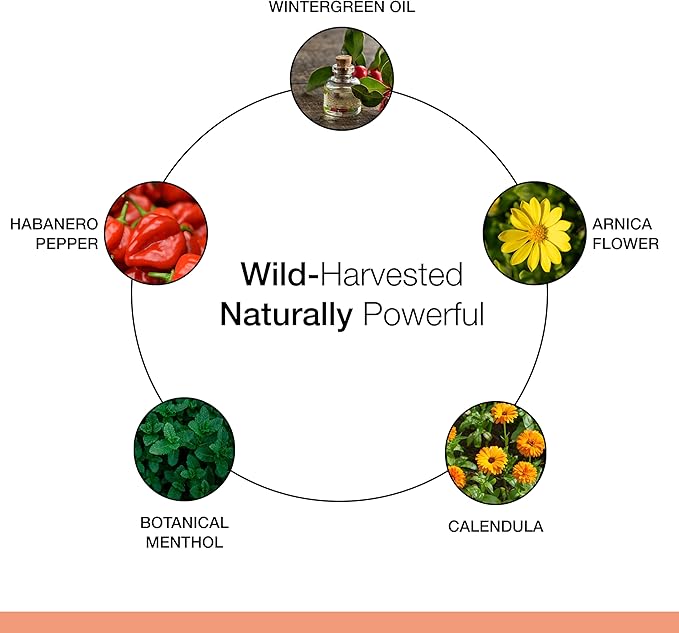 WINTERGREEN OIL

HABANERO PEPPER

ARNICA FLOWER

Wild-Harvested
Naturally Powerful

BOTANICAL MENTHOL

CALENDULA